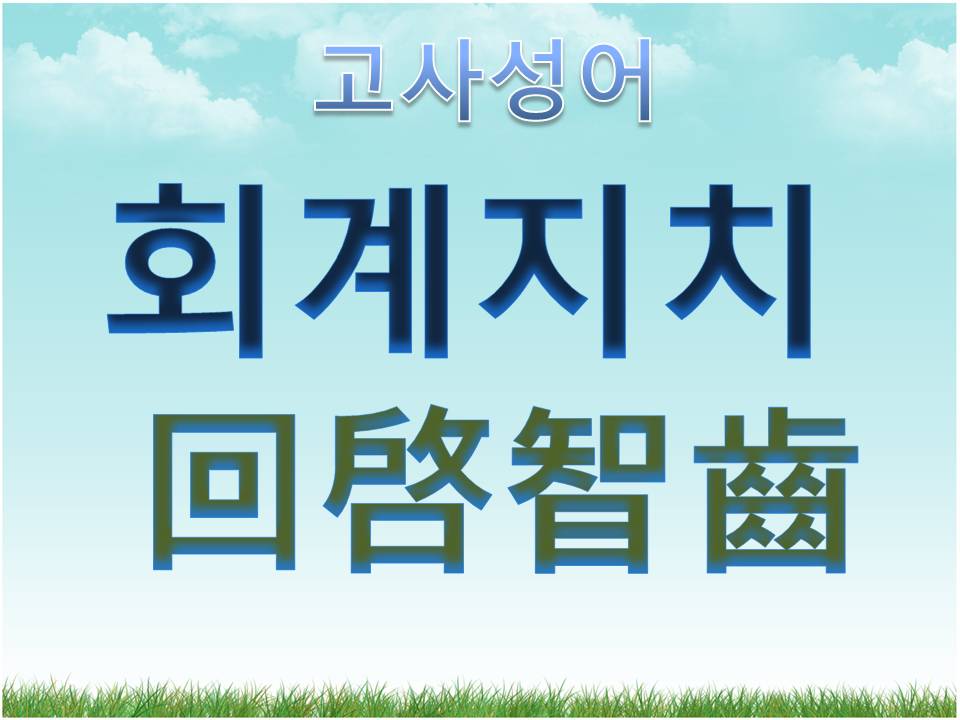 고사성어

회계지치

回啓智齒